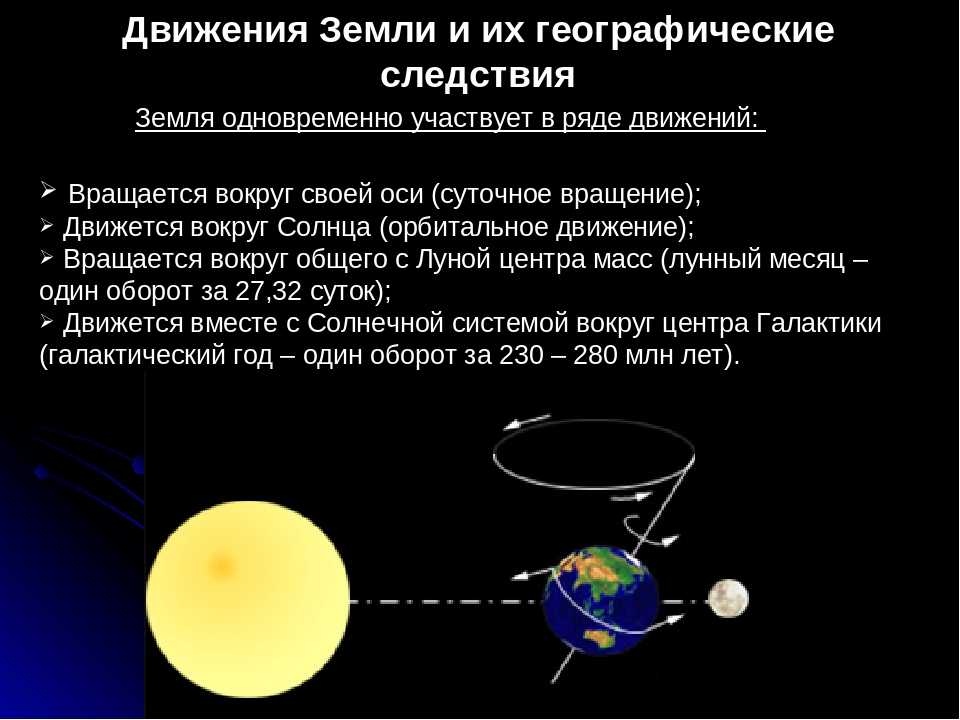 Движения Земли и их географические следствия

Земля одновременно участвует в ряде движений:

➢ Вращается вокруг своей оси (суточное вращение);
➢ Движется вокруг Солнца (орбитальное движение);
➢ Вращается вокруг общего с Луной центра масс (лунный месяц – один оборот за 27,32 суток);
➢ Движется вместе с Солнечной системой вокруг центра Галактики (галактический год – один оборот за 230 – 280 млн лет).